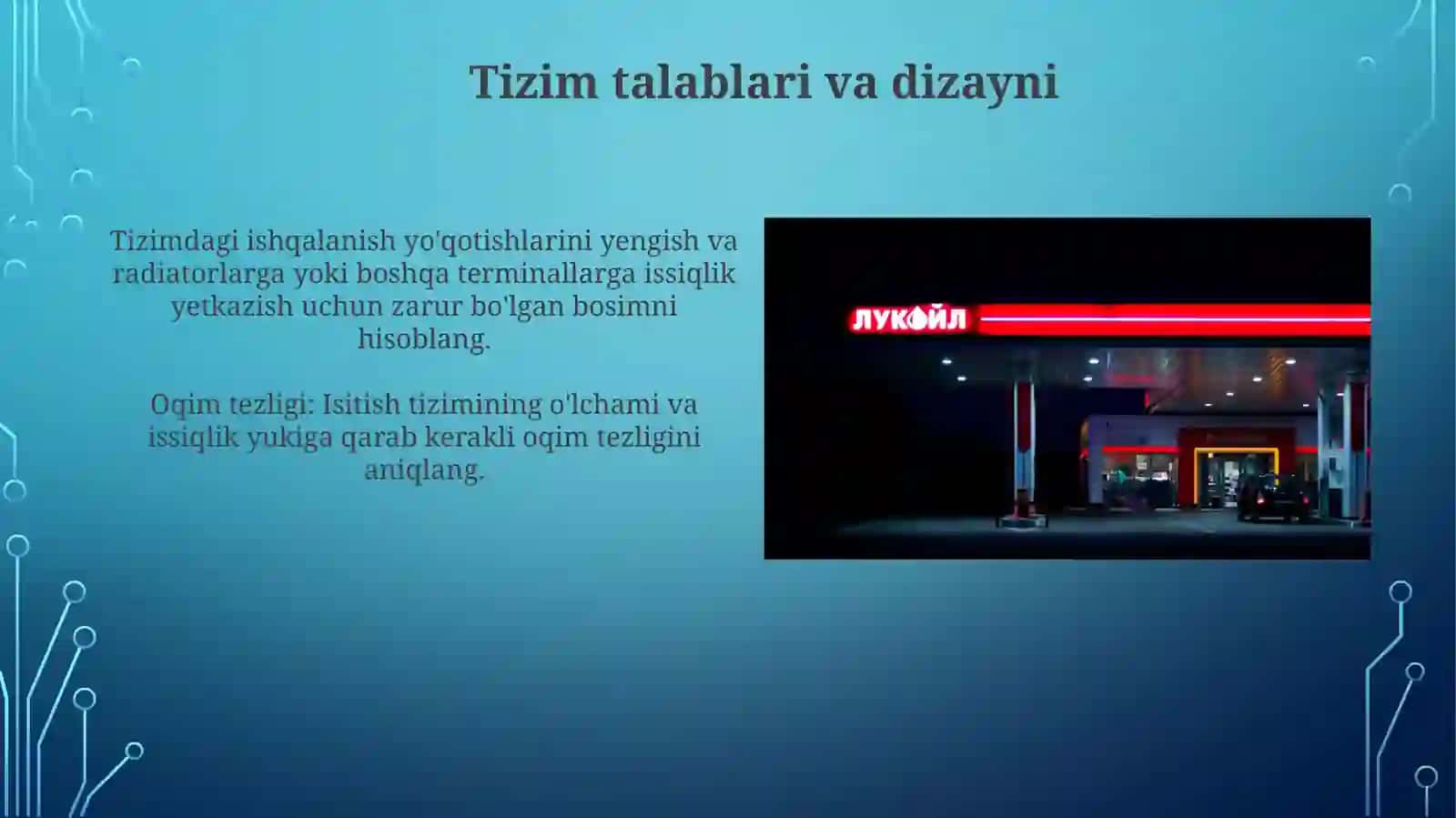 Tizim talablari va dizayni

Tizimdagi ishqalanish yo'qotishlarini yengish va radiatorlarga yoki boshqa terminallarga issiqlik yetkazish uchun zarur bo'lgan bosimni hisoblang.

Oqim tezligi: Isitish tizimining o'lchami va issiqlik yukiga qarab kerakli oqim tezligini aniqlang.

ЛУКОЙЛ